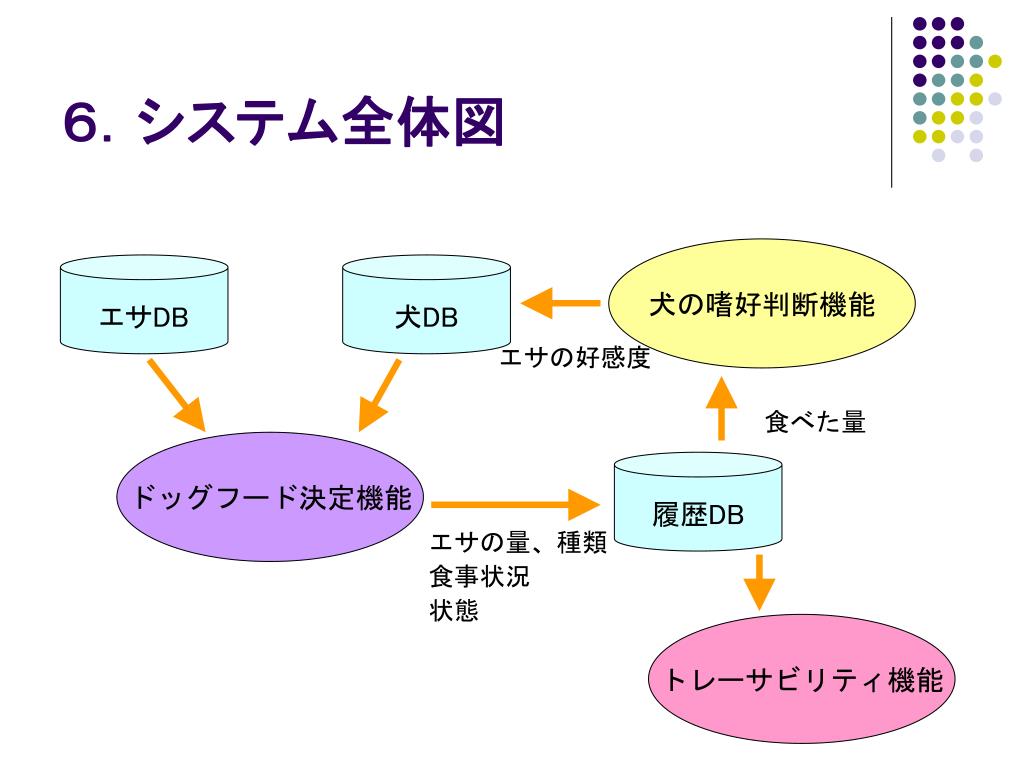 6. システム全体図

エサDB

犬DB

犬の嗜好判断機能

エサの好感度

食べた量

ドッグフード決定機能

履歴DB

エサの量、種類
食事状況
状態

トレーサビリティ機能